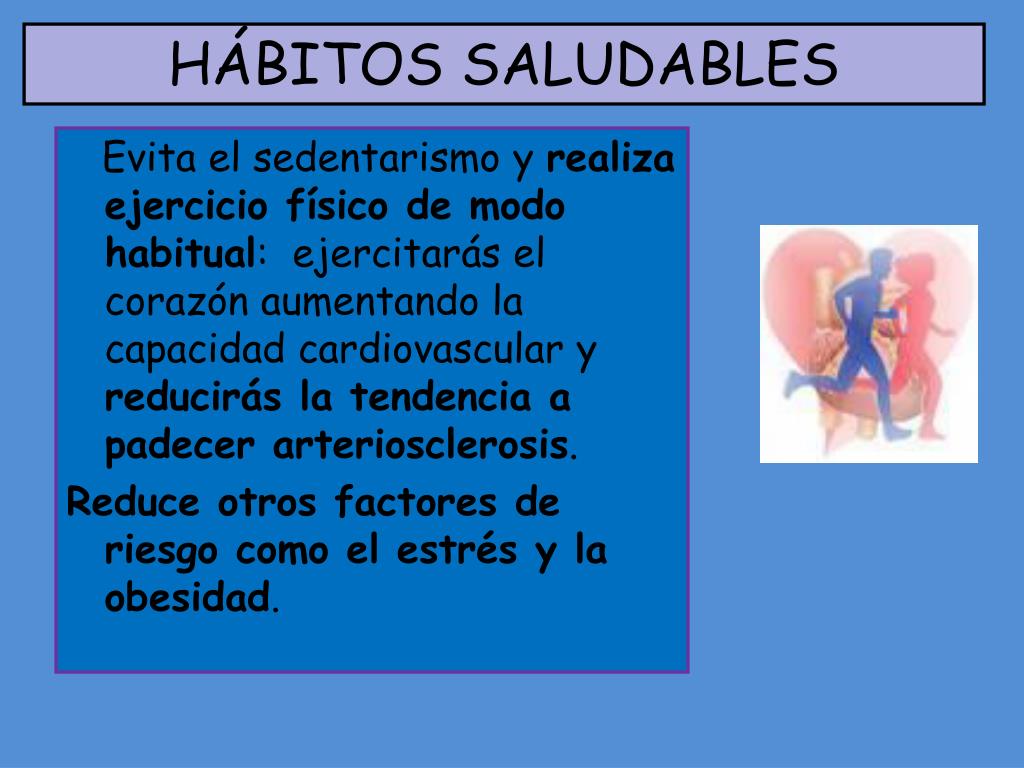 HÁBITOS SALUDABLES

Evita el sedentarismo y realiza ejercicio físico de modo habitual: ejercitarás el corazón aumentando la capacidad cardiovascular y reducirás la tendencia a padecer arteriosclerosis.

Reduce otros factores de riesgo como el estrés y la obesidad.